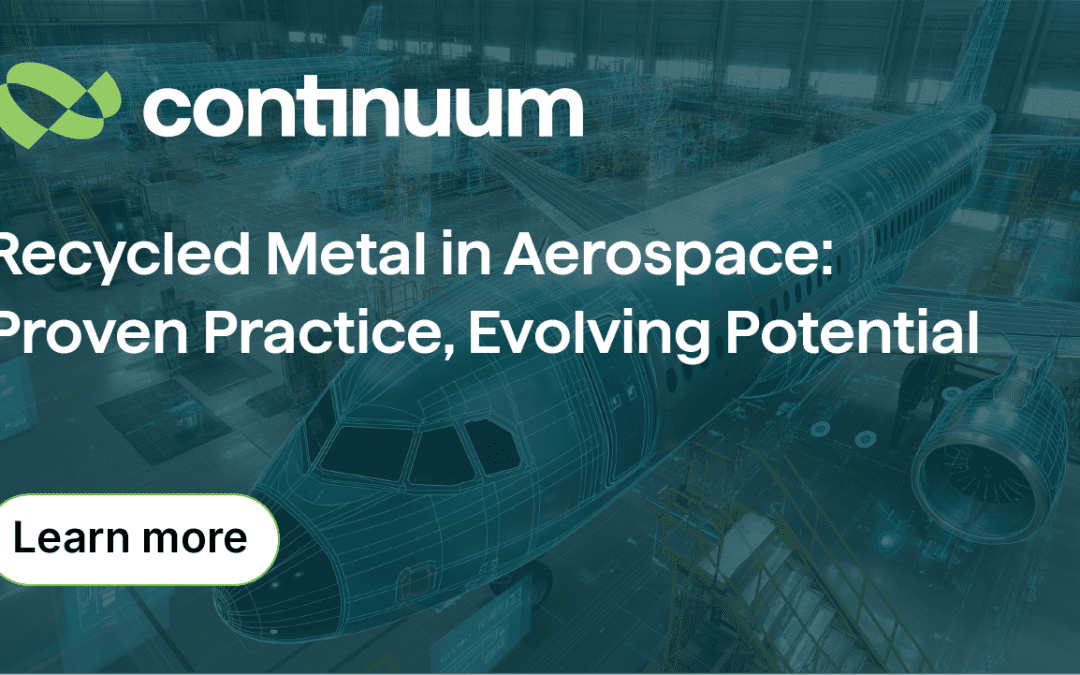 continuum

Recycled Metal in Aerospace: Proven Practice, Evolving Potential

Learn more